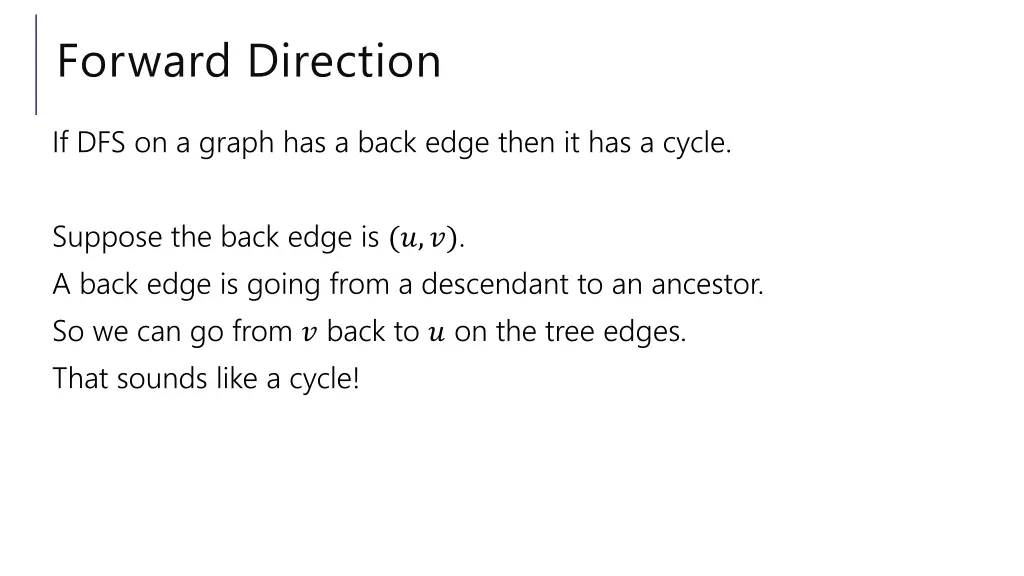 Forward Direction

If DFS on a graph has a back edge then it has a cycle.

Suppose the back edge is $(u, v)$.
A back edge is going from a descendant to an ancestor.
So we can go from $v$ back to $u$ on the tree edges.
That sounds like a cycle!